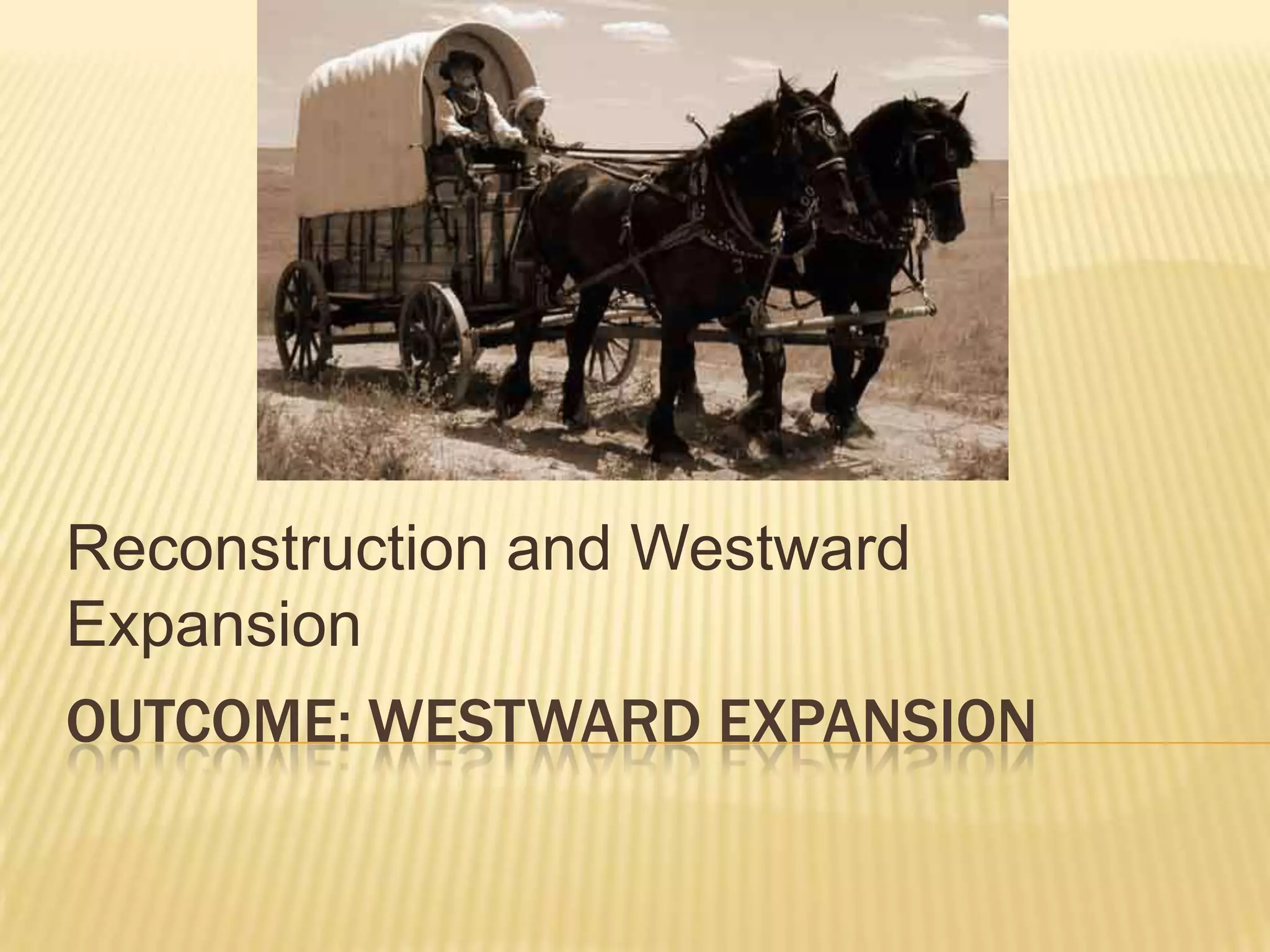 Reconstruction and Westward Expansion

OUTCOME: WESTWARD EXPANSION